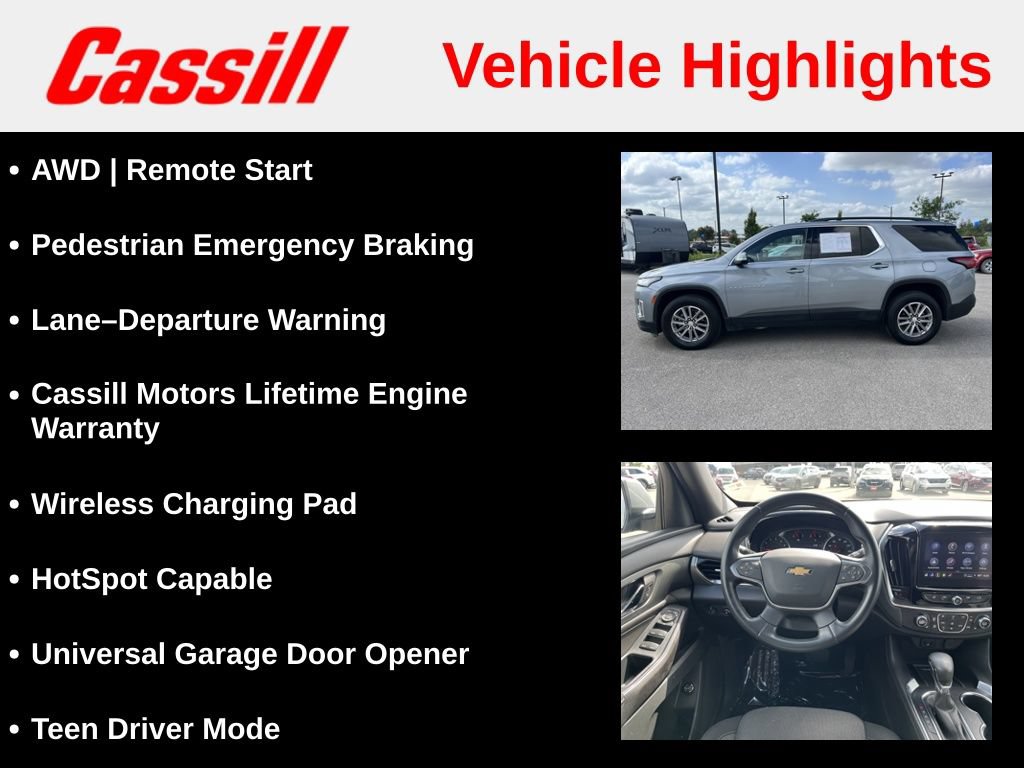 Cassill

Vehicle Highlights

• AWD | Remote Start

• Pedestrian Emergency Braking

• Lane–Departure Warning

• Cassill Motors Lifetime Engine Warranty

• Wireless Charging Pad

• HotSpot Capable

• Universal Garage Door Opener

• Teen Driver Mode